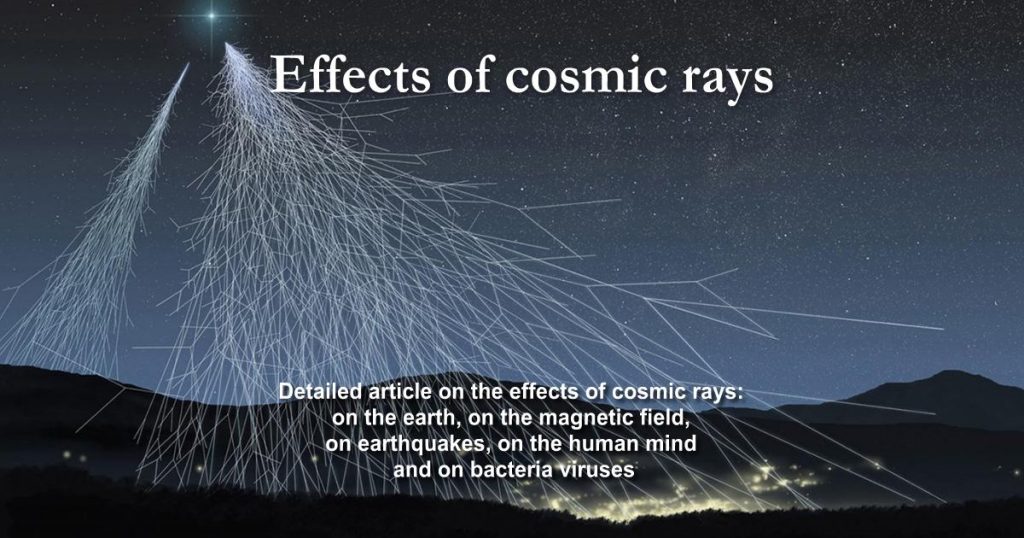 Effects of cosmic rays

Detailed article on the effects of cosmic rays: on the earth, on the magnetic field, on earthquakes, on the human mind and on bacteria viruses